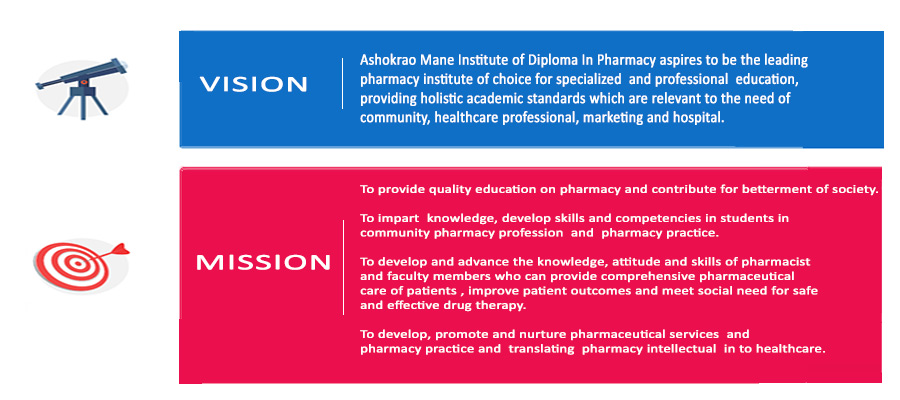 VISION

Ashokrao Mane Institute of Diploma In Pharmacy aspires to be the leading pharmacy institute of choice for specialized and professional education, providing holistic academic standards which are relevant to the need of community, healthcare professional, marketing and hospital.

MISSION

To provide quality education on pharmacy and contribute for betterment of society.

To impart knowledge, develop skills and competencies in students in community pharmacy profession and pharmacy practice.

To develop and advance the knowledge, attitude and skills of pharmacist and faculty members who can provide comprehensive pharmaceutical care of patients , improve patient outcomes and meet social need for safe and effective drug therapy.

To develop, promote and nurture pharmaceutical services and pharmacy practice and translating pharmacy intellectual in to healthcare.